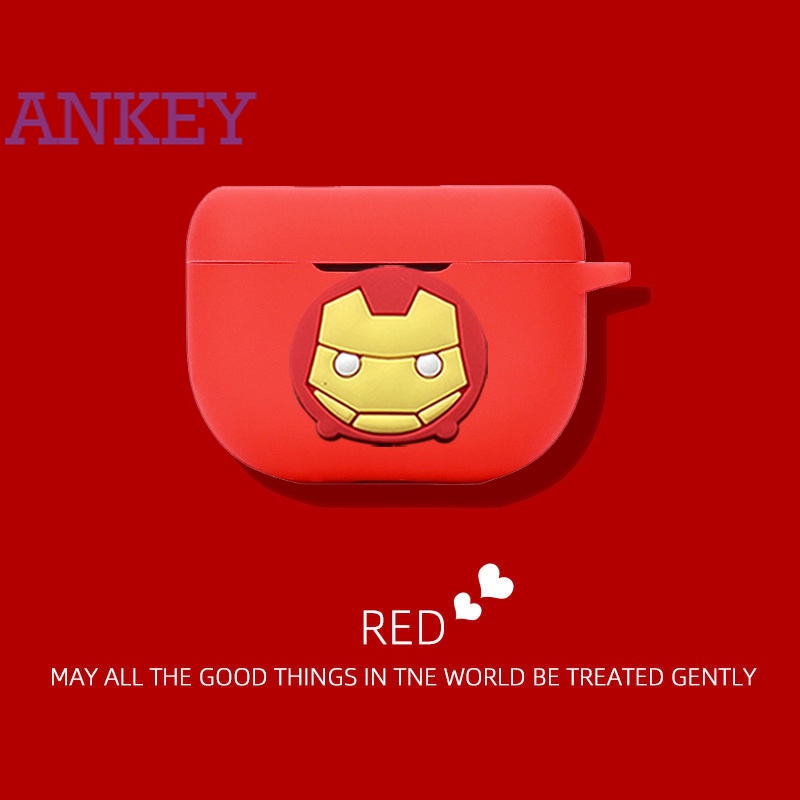 ANKEY

RED

MAY ALL THE GOOD THINGS IN TNE WORLD BE TREATED GENTLY